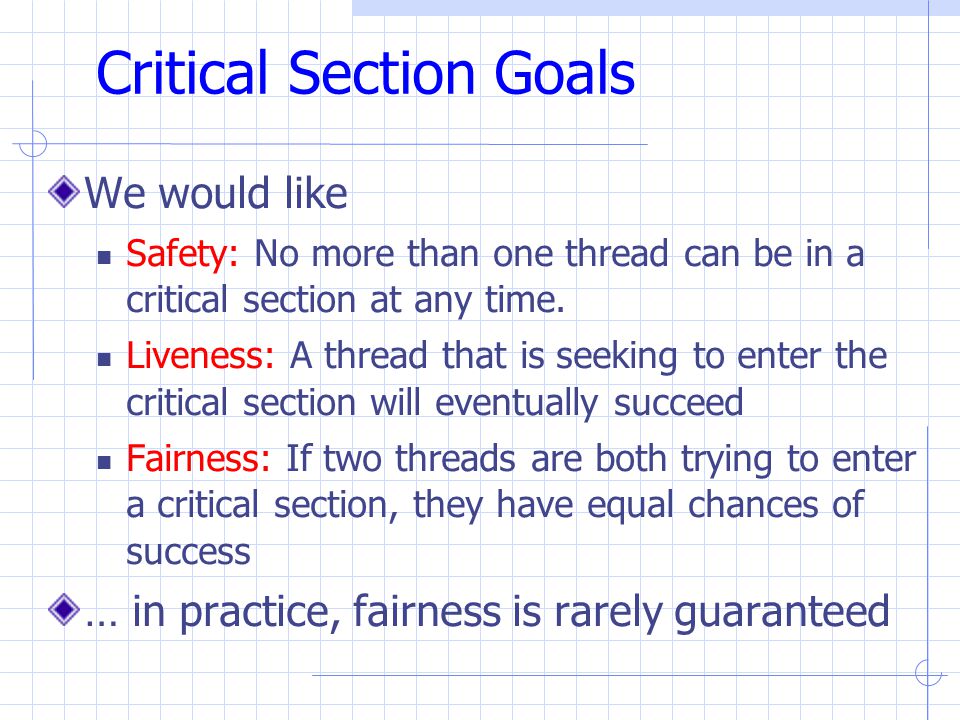 Critical Section Goals

We would like

Safety: No more than one thread can be in a critical section at any time.

Liveness: A thread that is seeking to enter the critical section will eventually succeed

Fairness: If two threads are both trying to enter a critical section, they have equal chances of success

… in practice, fairness is rarely guaranteed